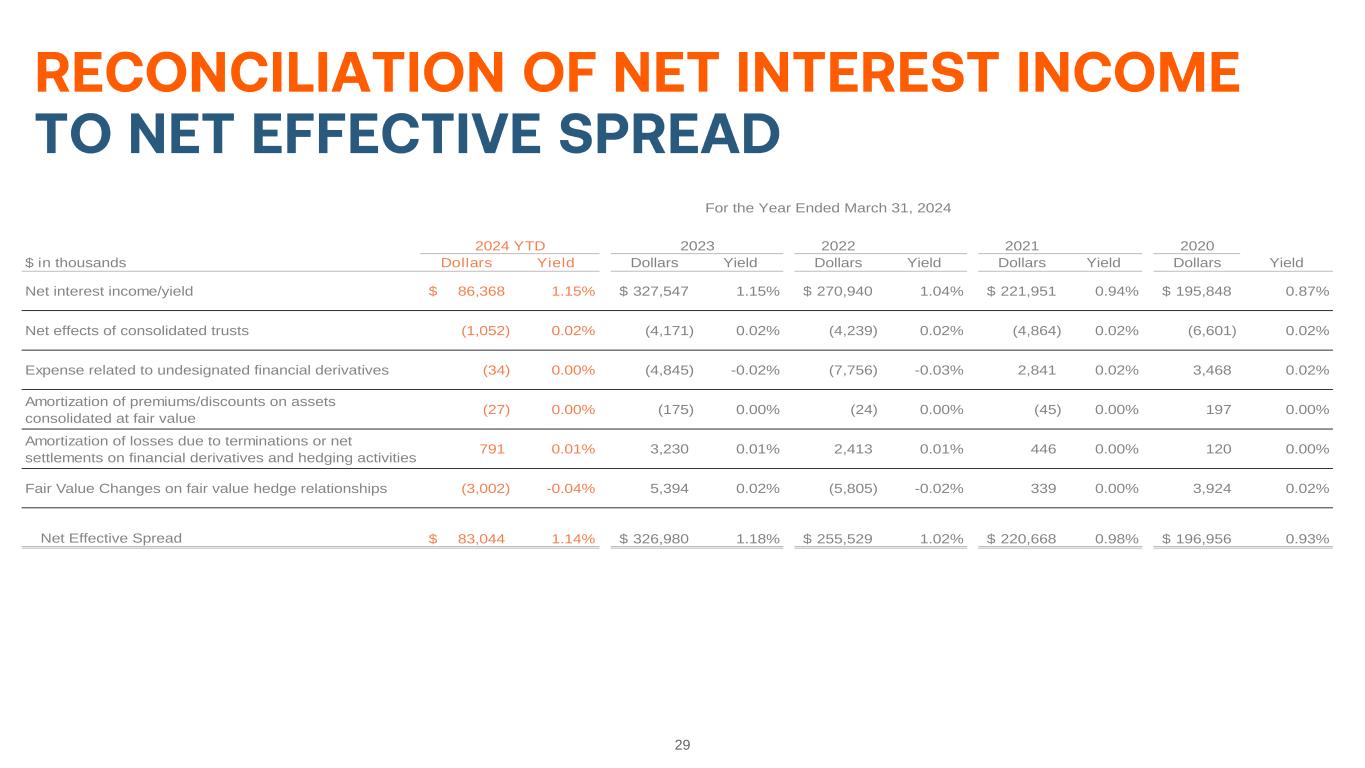 RECONCILIATION OF NET INTEREST INCOME TO NET EFFECTIVE SPREAD

For the Year Ended March 31, 2024

| $ in thousands | 2024 YTD Dollars | 2024 YTD Yield | 2023 Dollars | 2023 Yield | 2022 Dollars | 2022 Yield | 2021 Dollars | 2021 Yield | 2020 Dollars | 2020 Yield |
|---|---|---|---|---|---|---|---|---|---|---|
| Net interest income/yield | $ 86,368 | 1.15% | $ 327,547 | 1.15% | $ 270,940 | 1.04% | $ 221,951 | 0.94% | $ 195,848 | 0.87% |
| Net effects of consolidated trusts | (1,052) | 0.02% | (4,171) | 0.02% | (4,239) | 0.02% | (4,864) | 0.02% | (6,601) | 0.02% |
| Expense related to undesignated financial derivatives | (34) | 0.00% | (4,845) | -0.02% | (7,756) | -0.03% | 2,841 | 0.02% | 3,468 | 0.02% |
| Amortization of premiums/discounts on assets consolidated at fair value | (27) | 0.00% | (175) | 0.00% | (24) | 0.00% | (45) | 0.00% | 197 | 0.00% |
| Amortization of losses due to terminations or net settlements on financial derivatives and hedging activities | 791 | 0.01% | 3,230 | 0.01% | 2,413 | 0.01% | 446 | 0.00% | 120 | 0.00% |
| Fair Value Changes on fair value hedge relationships | (3,002) | -0.04% | 5,394 | 0.02% | (5,805) | -0.02% | 339 | 0.00% | 3,924 | 0.02% |
| Net Effective Spread | $ 83,044 | 1.14% | $ 326,980 | 1.18% | $ 255,529 | 1.02% | $ 220,668 | 0.98% | $ 196,956 | 0.93% |

29